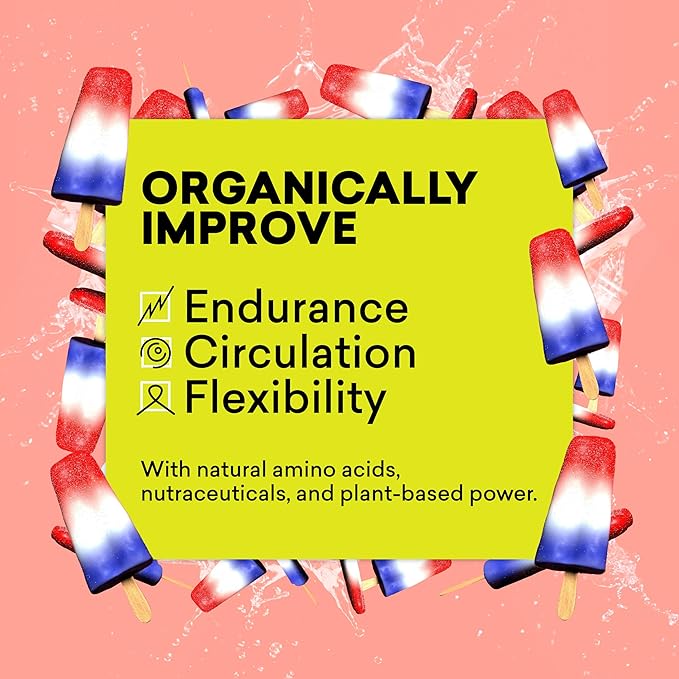 ORGANICALLY IMPROVE

Endurance
Circulation
Flexibility

With natural amino acids, nutraceuticals, and plant-based power.